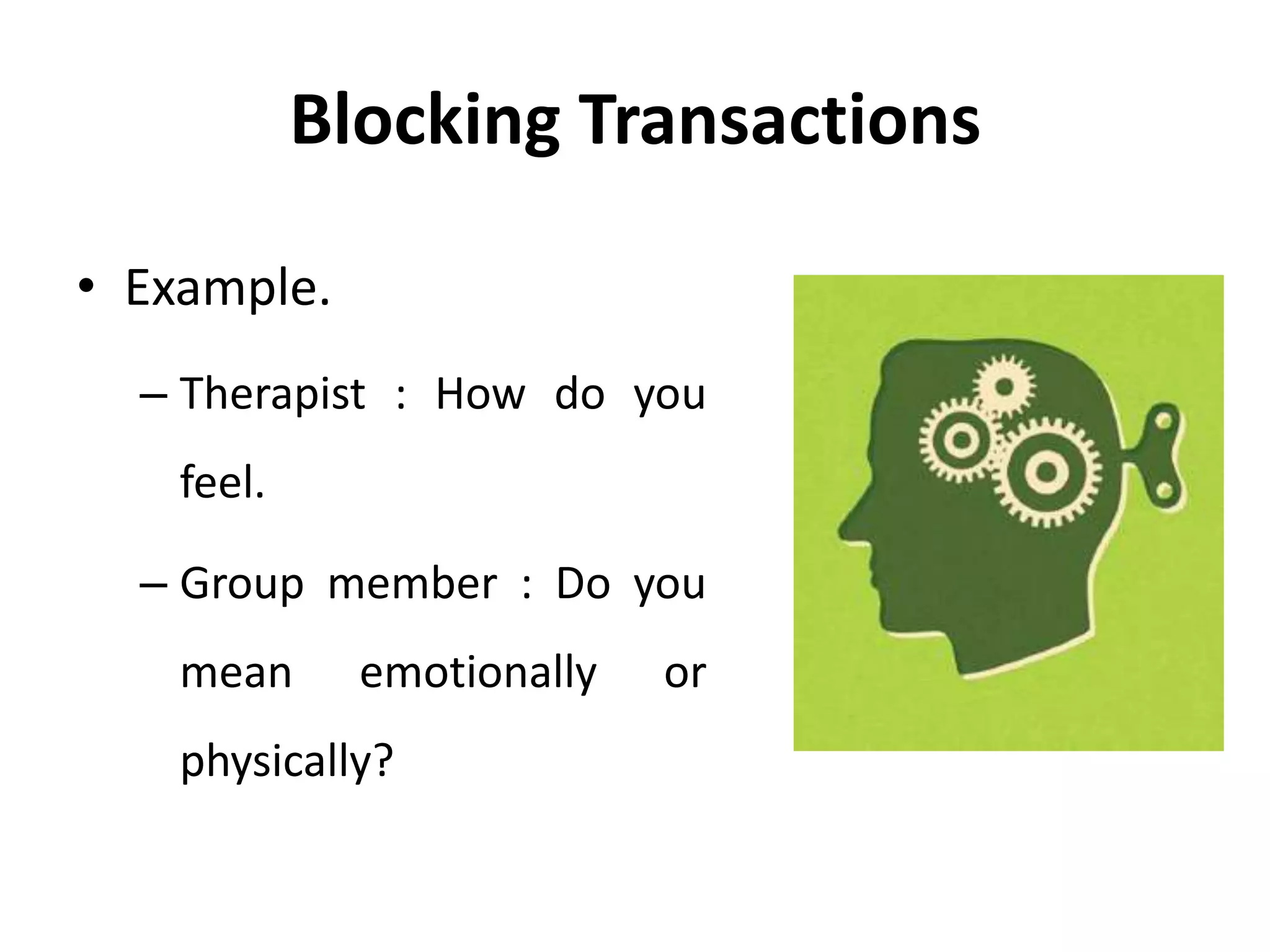 Blocking Transactions

• Example.

– Therapist : How do you feel.

– Group member : Do you mean emotionally or physically?